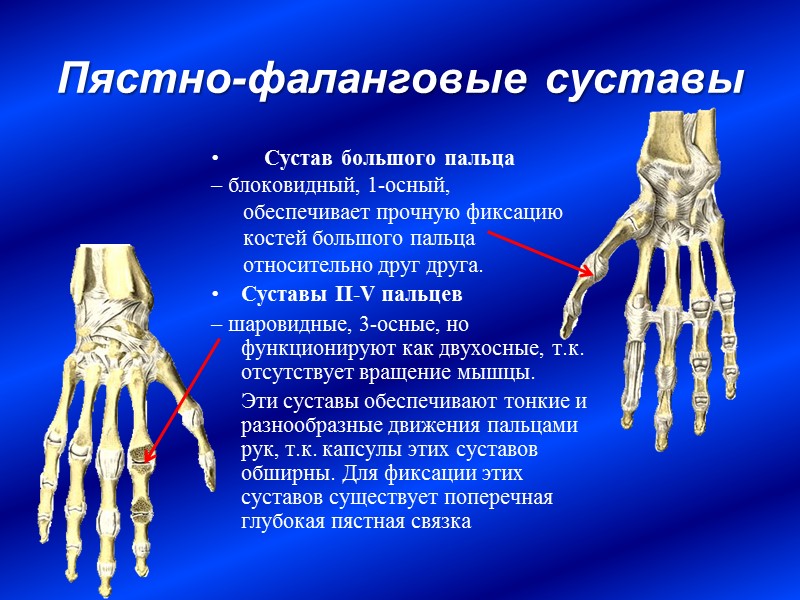 Пястно-фаланговые суставы

• Сустав большого пальца

– блоковидный, 1-осный, обеспечивает прочную фиксацию костей большого пальца относительно друг друга.

• Суставы II-V пальцев

– шаровидные, 3-осные, но функционируют как двухосные, т.к. отсутствует вращение мышцы.

Эти суставы обеспечивают тонкие и разнообразные движения пальцами рук, т.к. капсулы этих суставов обширны. Для фиксации этих суставов существует поперечная глубокая пястная связка